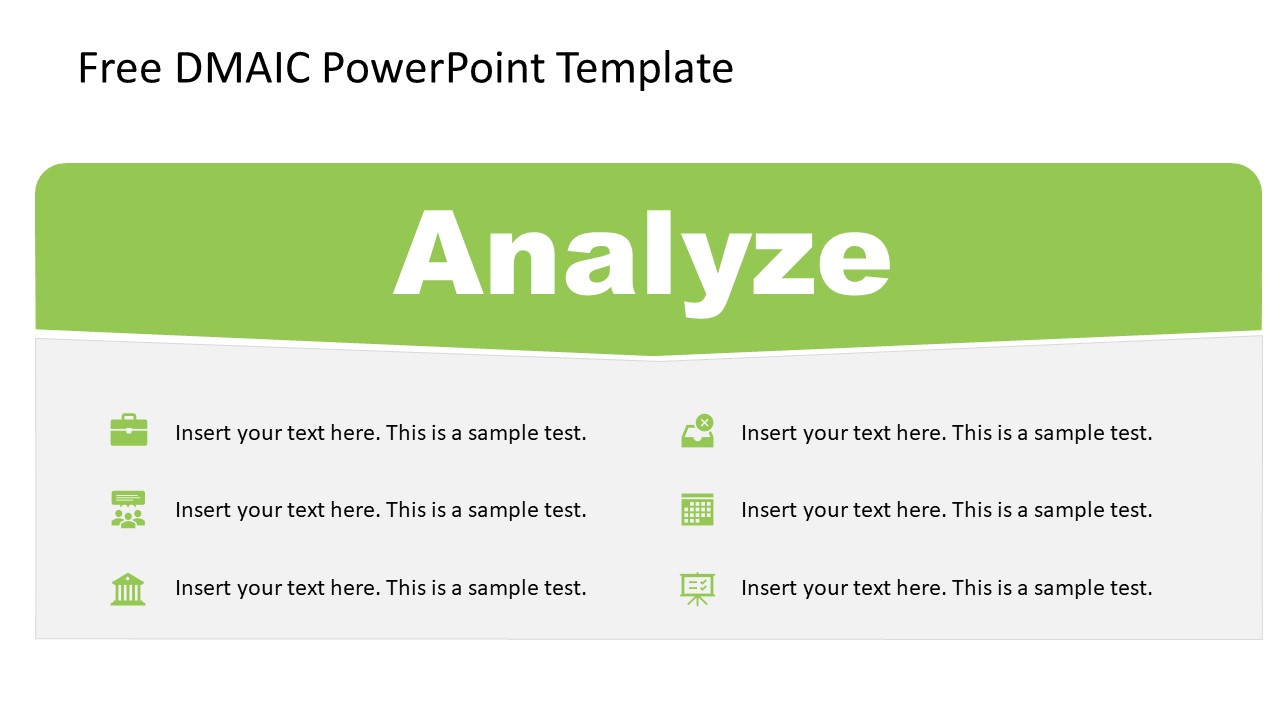 Free DMAIC PowerPoint Template

Analyze

Insert your text here. This is a sample test.

Insert your text here. This is a sample test.

Insert your text here. This is a sample test.

Insert your text here. This is a sample test.

Insert your text here. This is a sample test.

Insert your text here. This is a sample test.